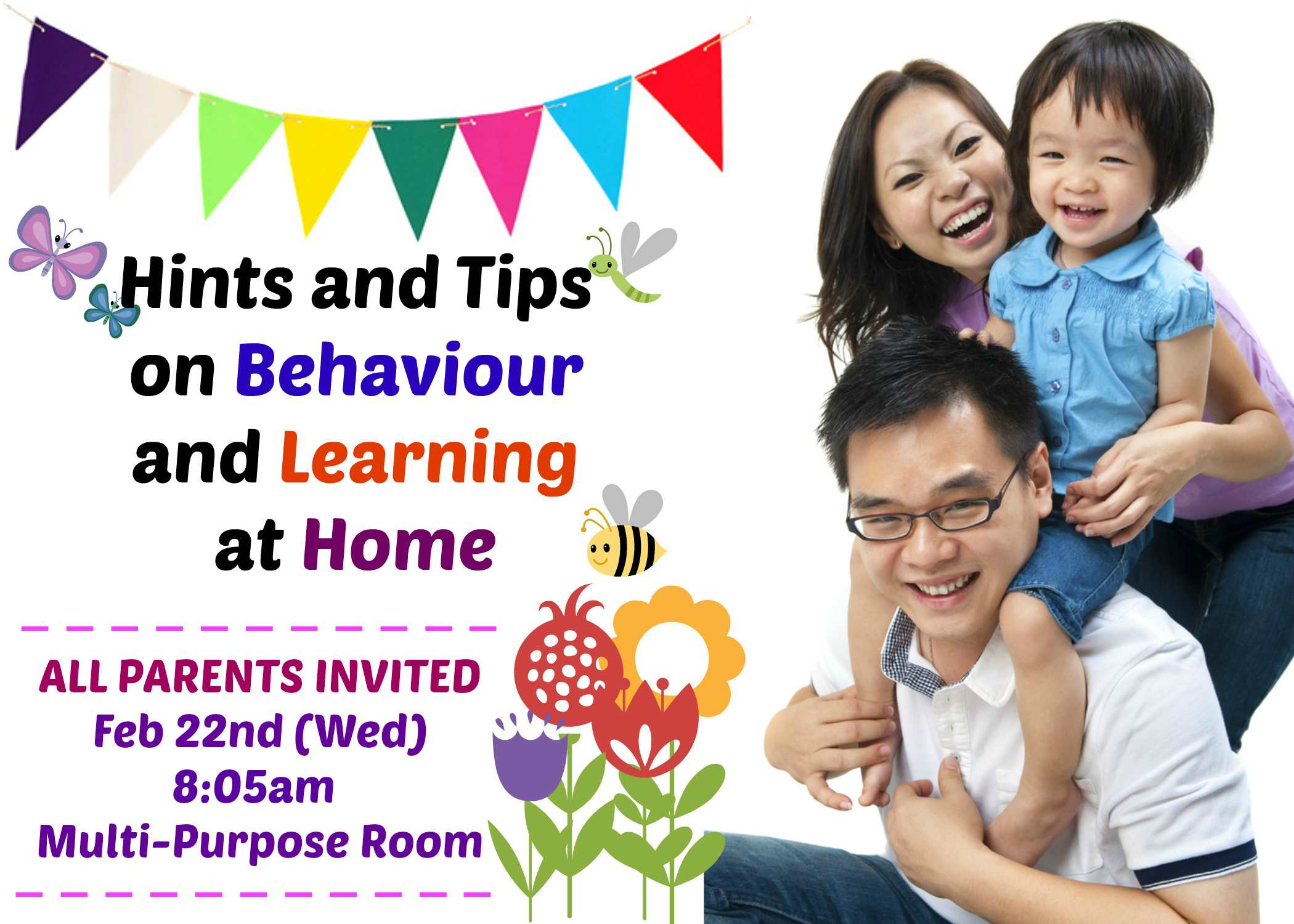 Hints and Tips on Behaviour and Learning at Home

ALL PARENTS INVITED
Feb 22nd (Wed)
8:05am
Multi-Purpose Room